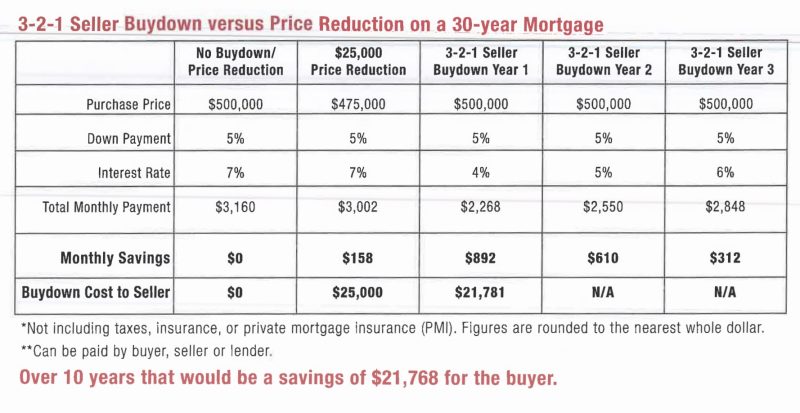 3-2-1 Seller Buydown versus Price Reduction on a 30-year Mortgage

|  | No Buydown/ Price Reduction | $25,000 Price Reduction | 3-2-1 Seller Buydown Year 1 | 3-2-1 Seller Buydown Year 2 | 3-2-1 Seller Buydown Year 3 |
|---|---|---|---|---|---|
| Purchase Price | $500,000 | $475,000 | $500,000 | $500,000 | $500,000 |
| Down Payment | 5% | 5% | 5% | 5% | 5% |
| Interest Rate | 7% | 7% | 4% | 5% | 6% |
| Total Monthly Payment | $3,160 | $3,002 | $2,268 | $2,550 | $2,848 |
| Monthly Savings | $0 | $158 | $892 | $610 | $312 |
| Buydown Cost to Seller | $0 | $25,000 | $21,781 | N/A | N/A |

*Not including taxes, insurance, or private mortgage insurance (PMI). Figures are rounded to the nearest whole dollar.

**Can be paid by buyer, seller or lender.

Over 10 years that would be a savings of $21,768 for the buyer.